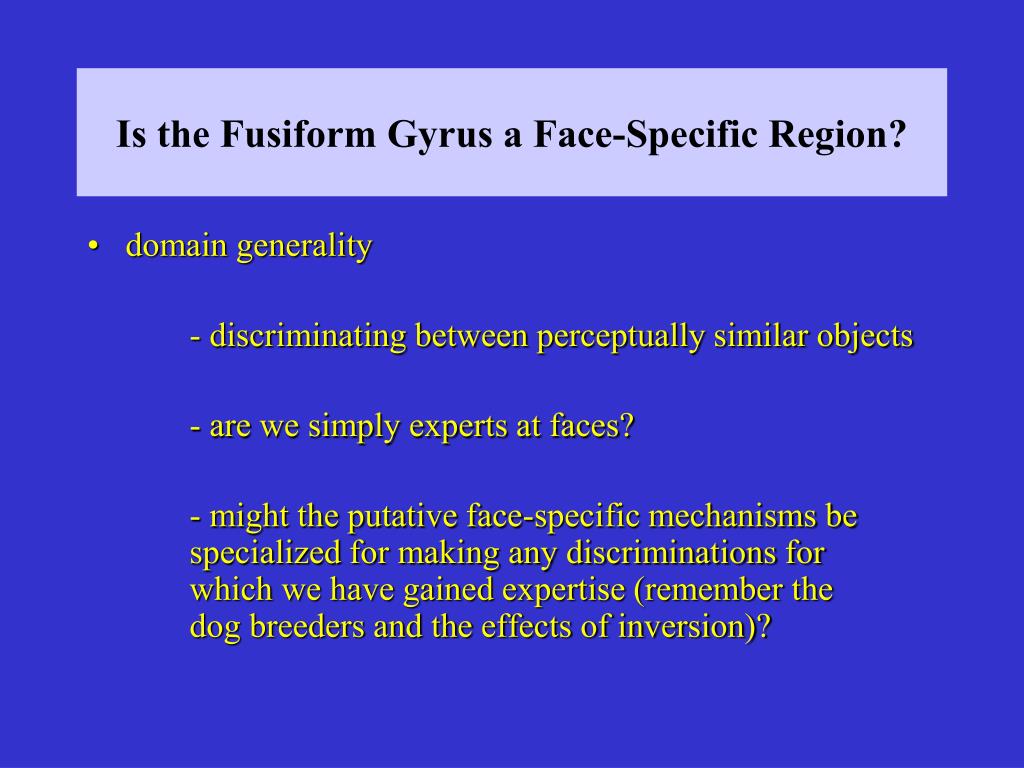 Is the Fusiform Gyrus a Face-Specific Region?

• domain generality

- discriminating between perceptually similar objects

- are we simply experts at faces?

- might the putative face-specific mechanisms be specialized for making any discriminations for which we have gained expertise (remember the dog breeders and the effects of inversion)?